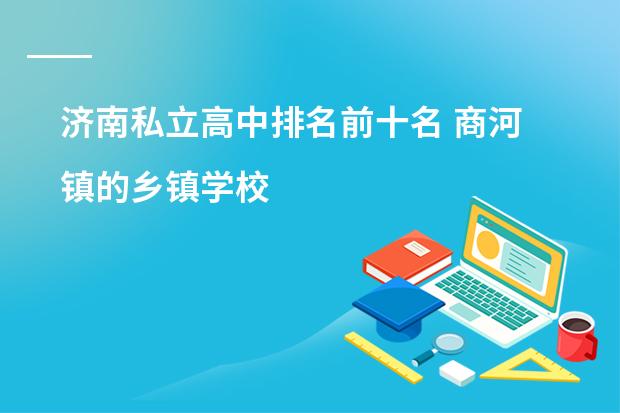 济南私立高中排名前十名 商河镇的乡镇学校